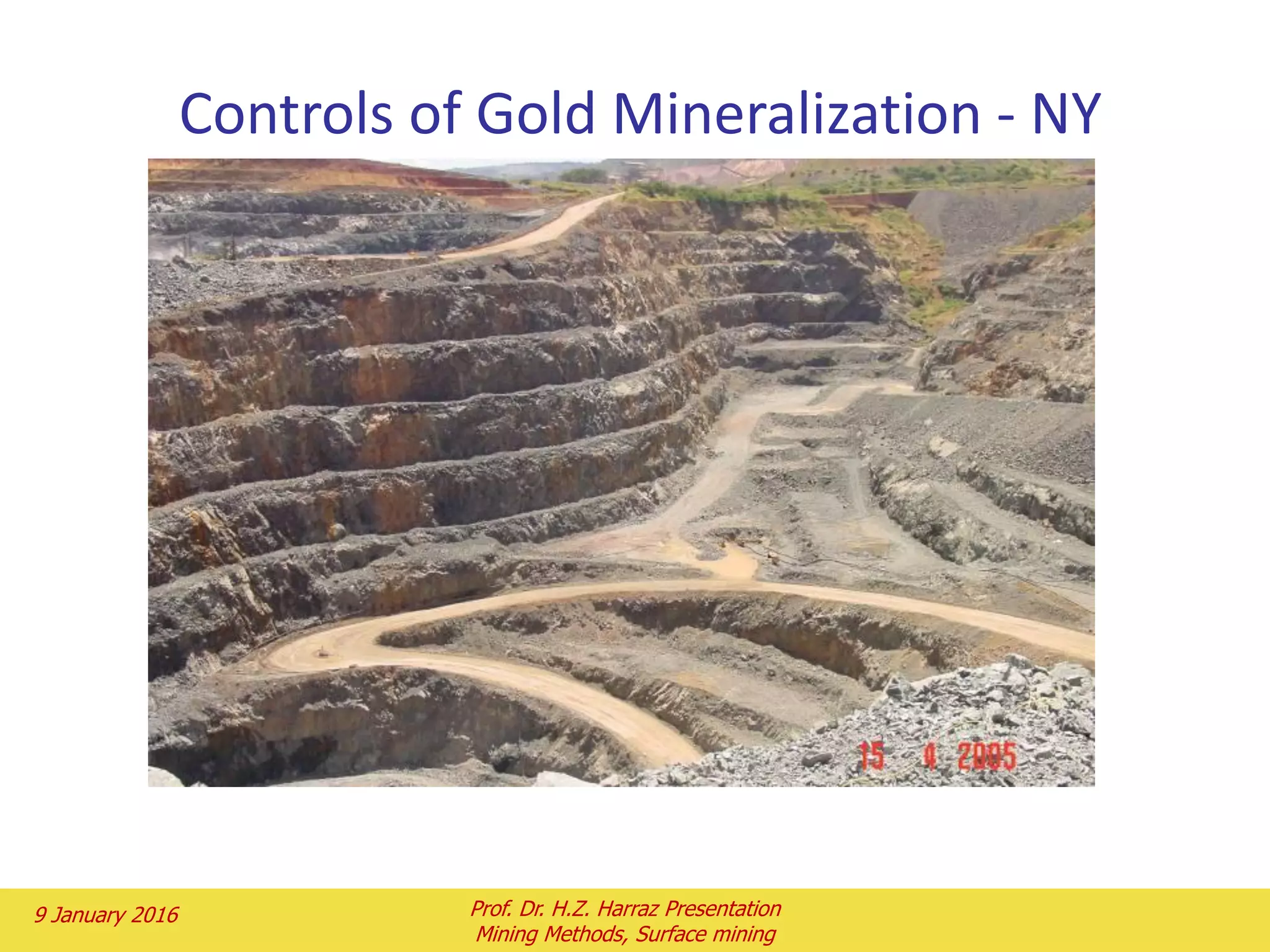 Controls of Gold Mineralization - NY

15 4 2005

9 January 2016

Prof. Dr. H.Z. Harraz Presentation
Mining Methods, Surface mining